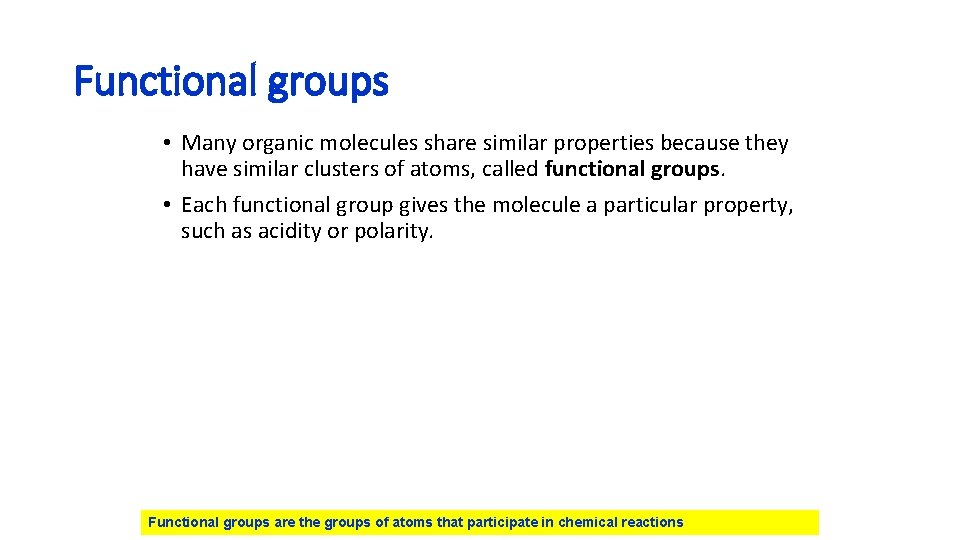 Functional groups

• Many organic molecules share similar properties because they have similar clusters of atoms, called functional groups.

• Each functional group gives the molecule a particular property, such as acidity or polarity.

Functional groups are the groups of atoms that participate in chemical reactions